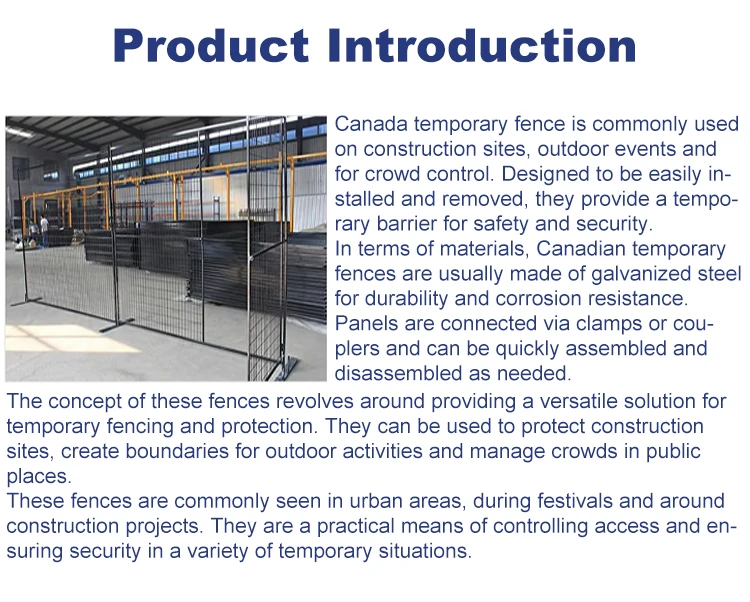 Product Introduction

Canada temporary fence is commonly used on construction sites, outdoor events and for crowd control. Designed to be easily installed and removed, they provide a temporary barrier for safety and security.
In terms of materials, Canadian temporary fences are usually made of galvanized steel for durability and corrosion resistance.
Panels are connected via clamps or couplers and can be quickly assembled and disassembled as needed.
The concept of these fences revolves around providing a versatile solution for temporary fencing and protection. They can be used to protect construction sites, create boundaries for outdoor activities and manage crowds in public places.
These fences are commonly seen in urban areas, during festivals and around construction projects. They are a practical means of controlling access and ensuring security in a variety of temporary situations.